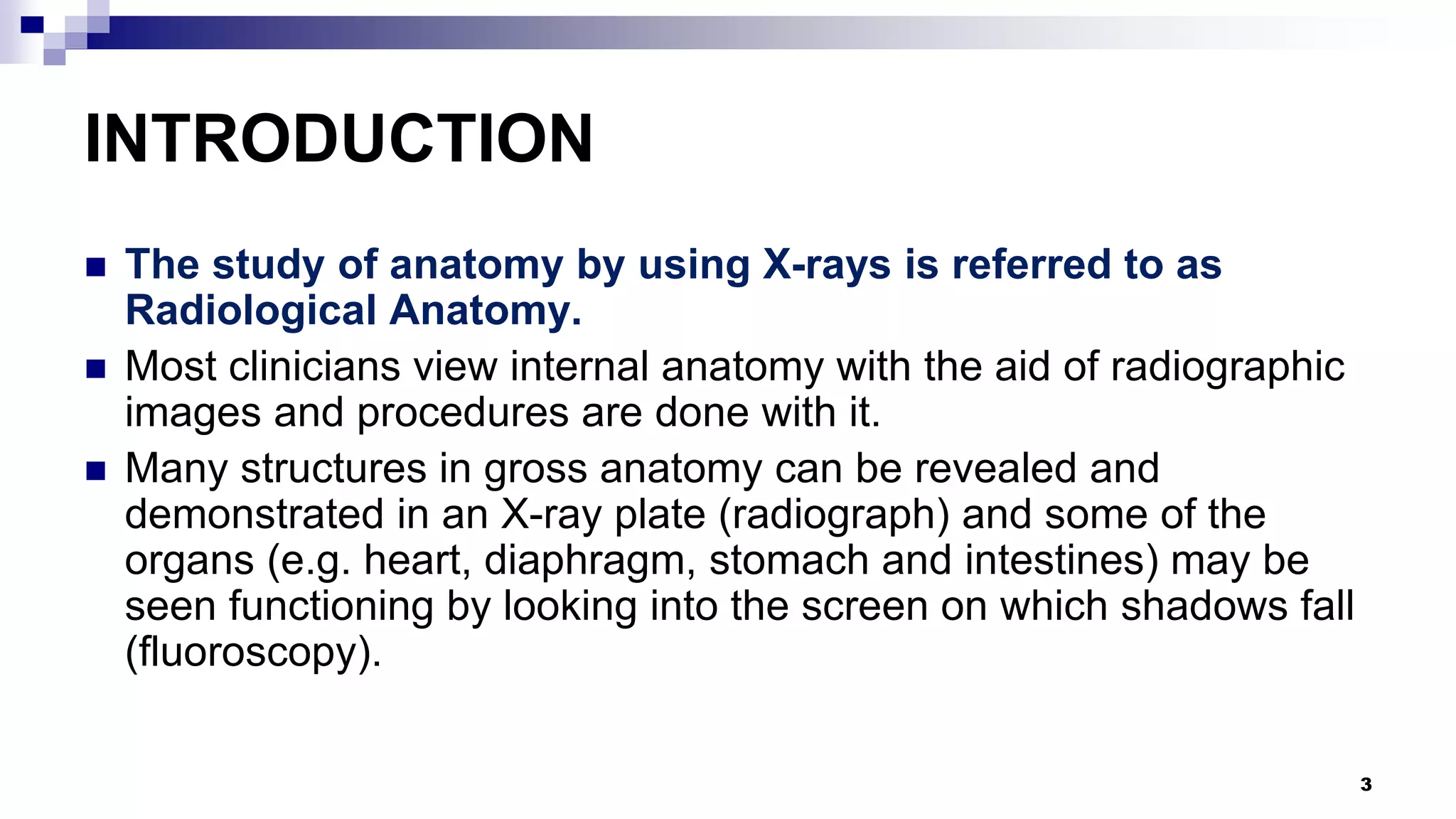 INTRODUCTION

■ The study of anatomy by using X-rays is referred to as Radiological Anatomy.

■ Most clinicians view internal anatomy with the aid of radiographic images and procedures are done with it.

■ Many structures in gross anatomy can be revealed and demonstrated in an X-ray plate (radiograph) and some of the organs (e.g. heart, diaphragm, stomach and intestines) may be seen functioning by looking into the screen on which shadows fall (fluoroscopy).

3